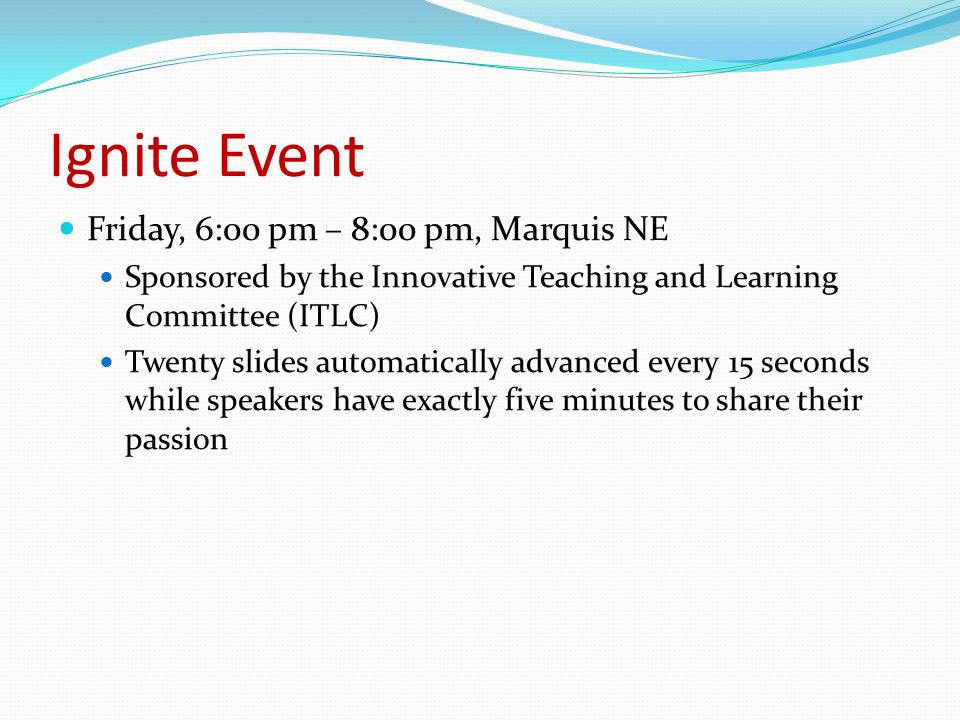 Ignite Event

Friday, 6:00 pm – 8:00 pm, Marquis NE

Sponsored by the Innovative Teaching and Learning Committee (ITLC)

Twenty slides automatically advanced every 15 seconds while speakers have exactly five minutes to share their passion